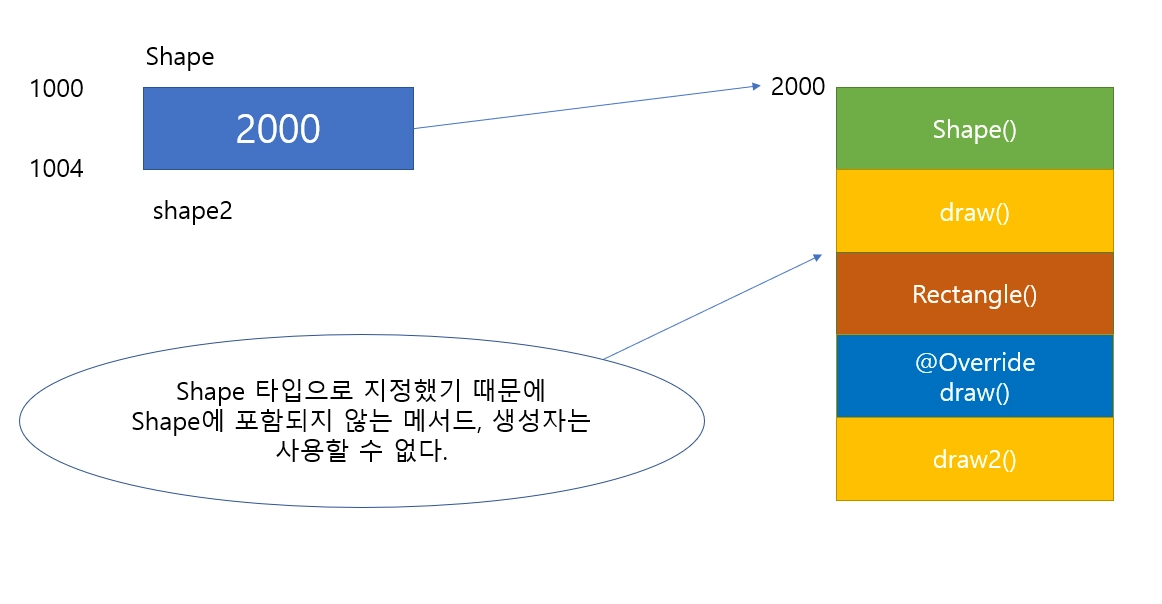 Shape

1000

2000

1004

shape2

2000

Shape()

draw()

Rectangle()

@Override
draw()

draw2()

Shape 타입으로 지정했기 때문에
Shape에 포함되지 않는 메서드, 생성자는
사용할 수 없다.